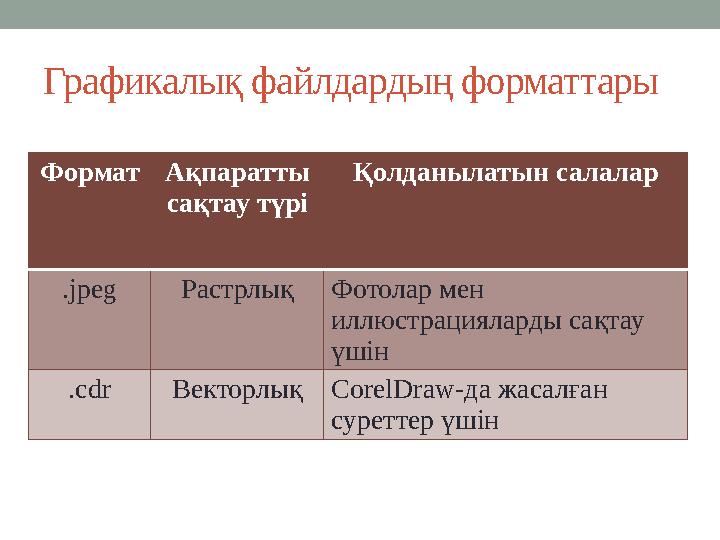 Графикалық файлдардың форматтары

| Формат | Ақпаратты сақтау түрі | Қолданылатын салалар |
|---|---|---|
| .jpeg | Растрлық | Фотолар мен иллюстрацияларды сақтау үшін |
| .cdr | Векторлық | CorelDraw-да жасалған суреттер үшін |